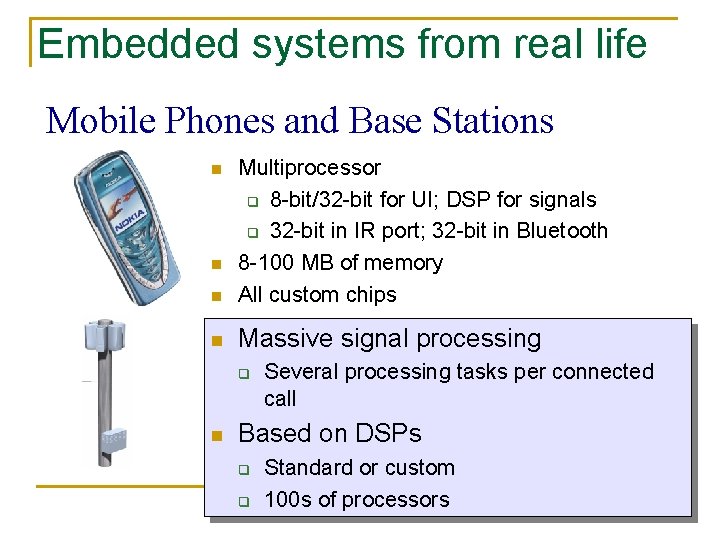 Embedded systems from real life

Mobile Phones and Base Stations

NOKIA

NOKIA

- Multiprocessor
  - 8-bit/32-bit for UI; DSP for signals
  - 32-bit in IR port; 32-bit in Bluetooth
- 8-100 MB of memory
- All custom chips

- Massive signal processing
  - Several processing tasks per connected call
- Based on DSPs
  - Standard or custom
  - 100s of processors